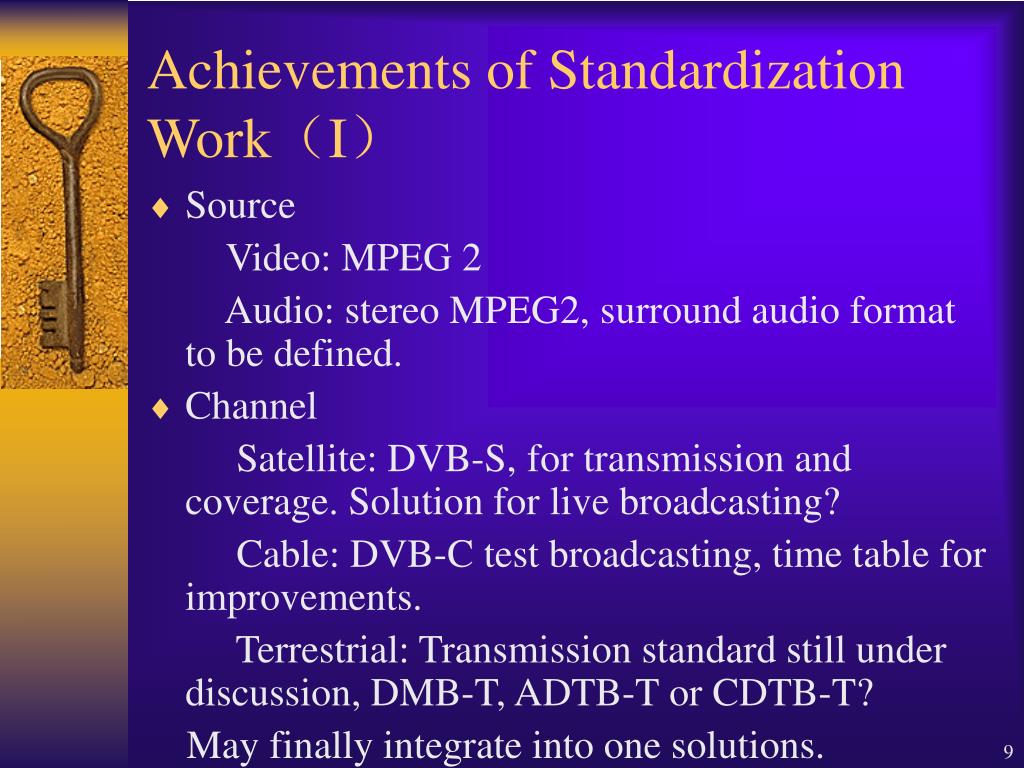 Achievements of Standardization Work（I）

♦ Source

Video: MPEG 2

Audio: stereo MPEG2, surround audio format to be defined.

♦ Channel

Satellite: DVB-S, for transmission and coverage. Solution for live broadcasting?

Cable: DVB-C test broadcasting, time table for improvements.

Terrestrial: Transmission standard still under discussion, DMB-T, ADTB-T or CDTB-T?

May finally integrate into one solutions.

9